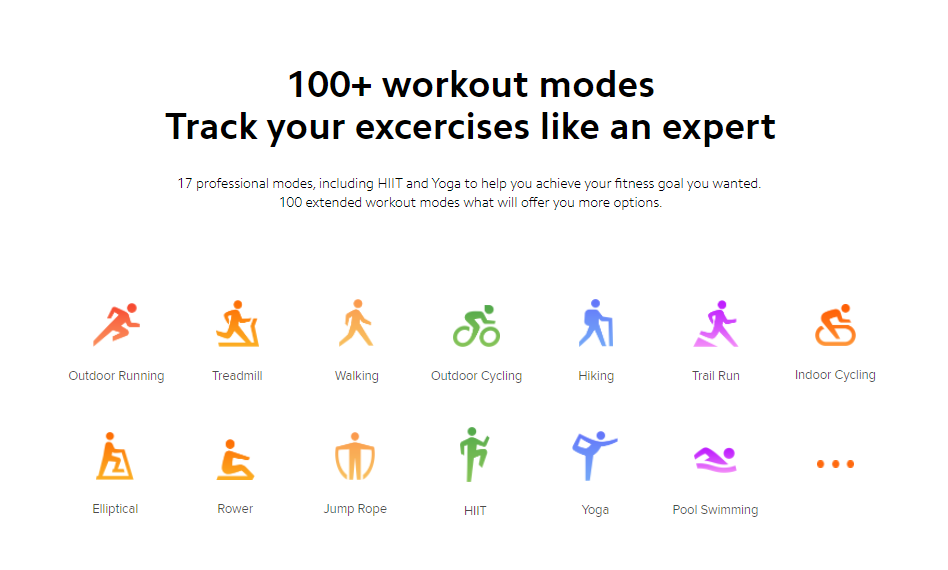 100+ workout modes
Track your excercises like an expert

17 professional modes, including HIIT and Yoga to help you achieve your fitness goal you wanted. 100 extended workout modes what will offer you more options.

Outdoor Running
Treadmill
Walking
Outdoor Cycling
Hiking
Trail Run
Indoor Cycling

Elliptical
Rower
Jump Rope
HIIT
Yoga
Pool Swimming
...